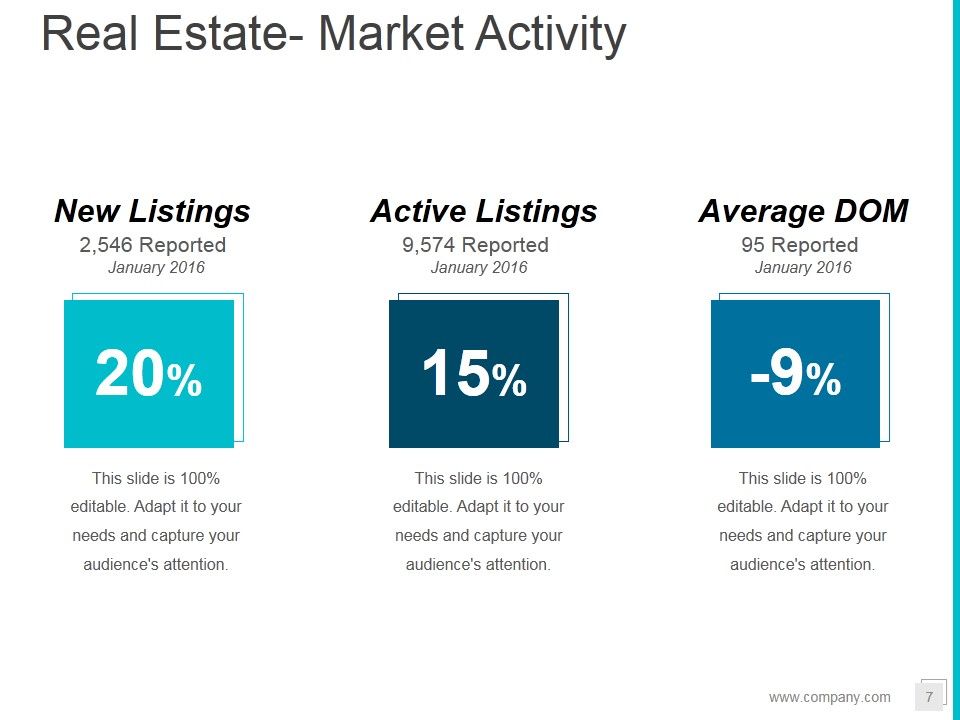 Real Estate- Market Activity

New Listings
2,546 Reported
January 2016

20%

This slide is 100% editable. Adapt it to your needs and capture your audience's attention.

Active Listings
9,574 Reported
January 2016

15%

This slide is 100% editable. Adapt it to your needs and capture your audience's attention.

Average DOM
95 Reported
January 2016

-9%

This slide is 100% editable. Adapt it to your needs and capture your audience's attention.

www.company.com 7